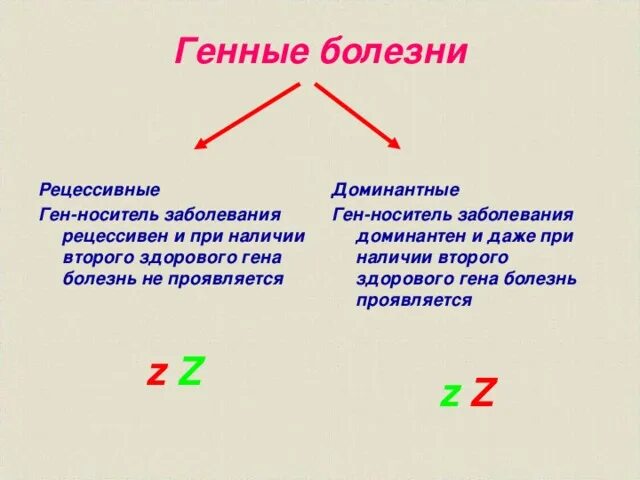 Генные болезни

Рецессивные

Ген-носитель заболевания рецессивен и при наличии второго здорового гена болезнь не проявляется

z Z

Доминантные

Ген-носитель заболевания доминантен и даже при наличии второго здорового гена болезнь проявляется

z Z